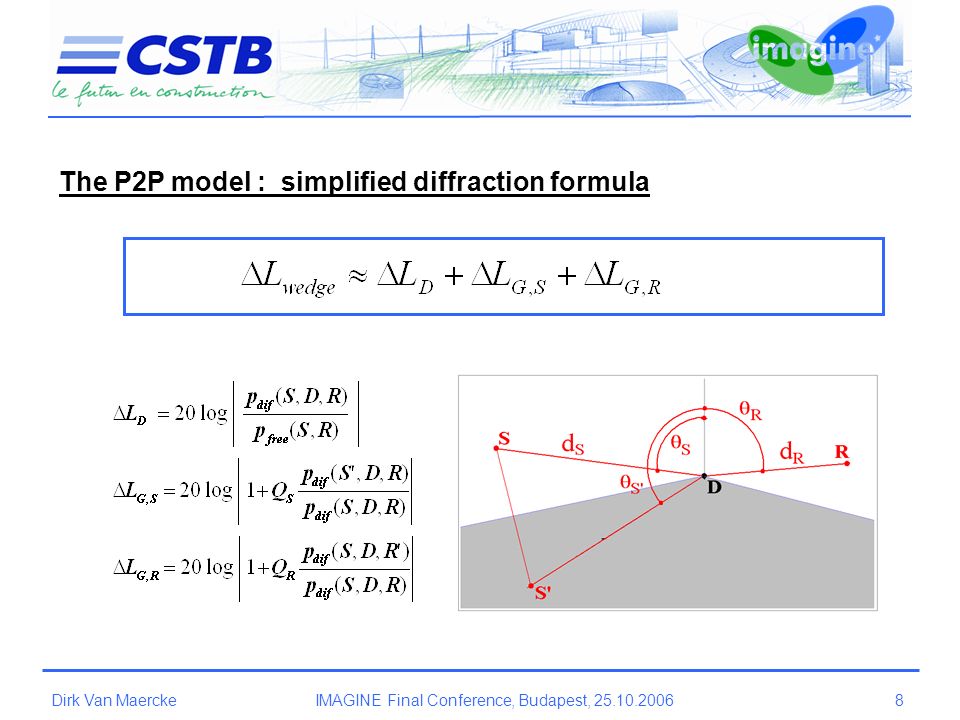 CSTB
le futur en construction

imagine

The P2P model : simplified diffraction formula

$\Delta L_{wedge} \approx \Delta L_D + \Delta L_{G,S} + \Delta L_{G,R}$

$\Delta L_D = 20 \log \left| \frac{p_{dif}(S,D,R)}{p_{free}(S,R)} \right|$

$\Delta L_{G,S} = 20 \log \left| 1 + Q_S \frac{p_{dif}(S',D,R)}{p_{dif}(S,D,R)} \right|$

$\Delta L_{G,R} = 20 \log \left| 1 + Q_R \frac{p_{dif}(S,D,R')}{p_{dif}(S,D,R)} \right|$

S
$d_S$
$\theta_R$
$\theta_S$
$d_R$
R
$\theta_{S'}$
D
S'

Dirk Van Maercke IMAGINE Final Conference, Budapest, 25.10.2006 8